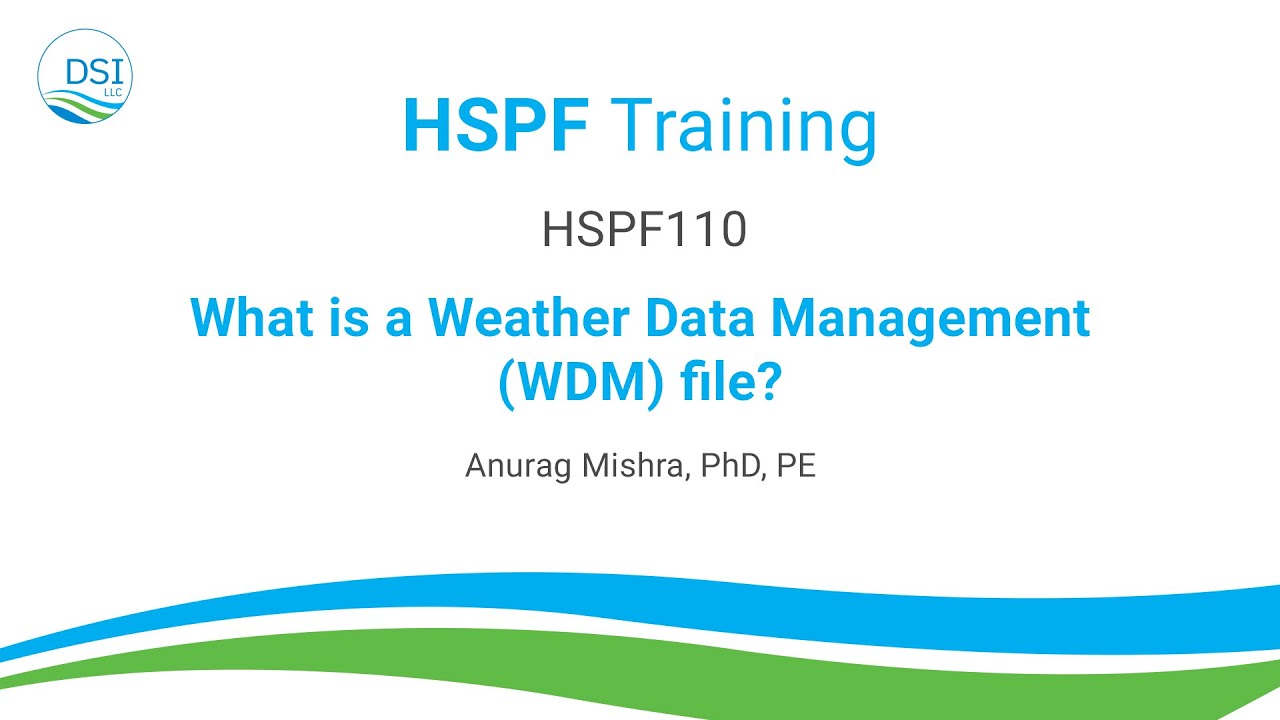 DSI
LLC

HSPF Training

HSPF110

What is a Weather Data Management (WDM) file?

Anurag Mishra, PhD, PE